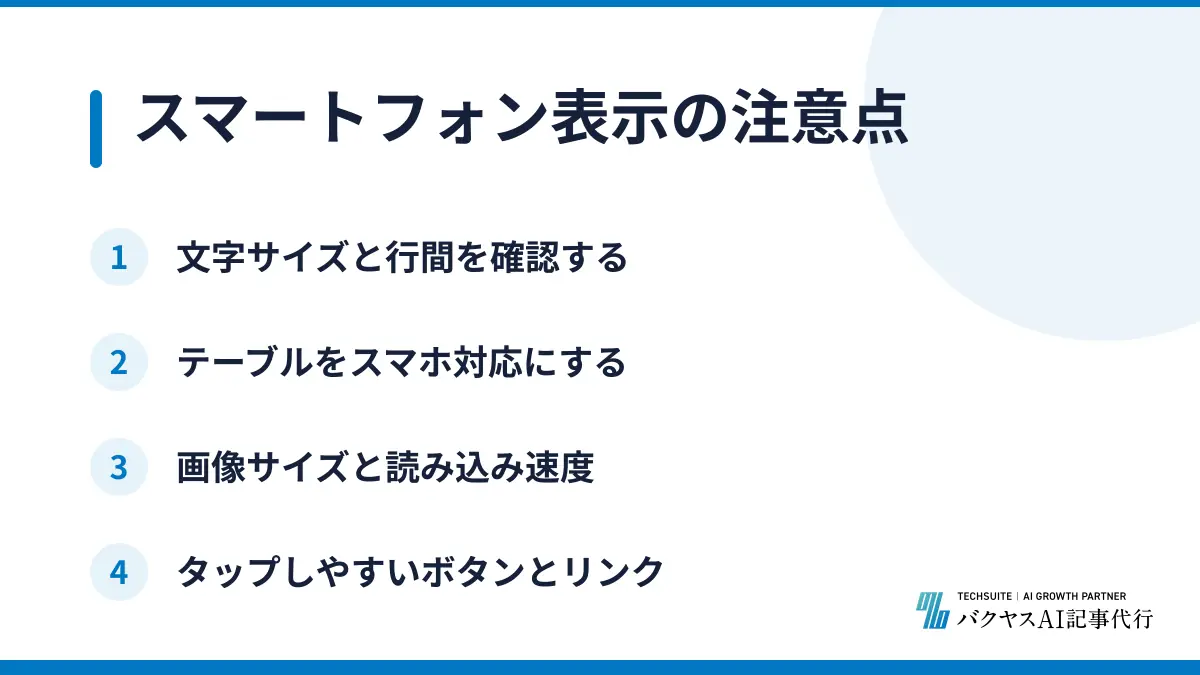 スマートフォン表示の注意点

1 文字サイズと行間を確認する

2 テーブルをスマホ対応にする

3 画像サイズと読み込み速度

4 タップしやすいボタンとリンク

TECHSUITE | AI GROWTH PARTNER
バクヤスAI記事代行